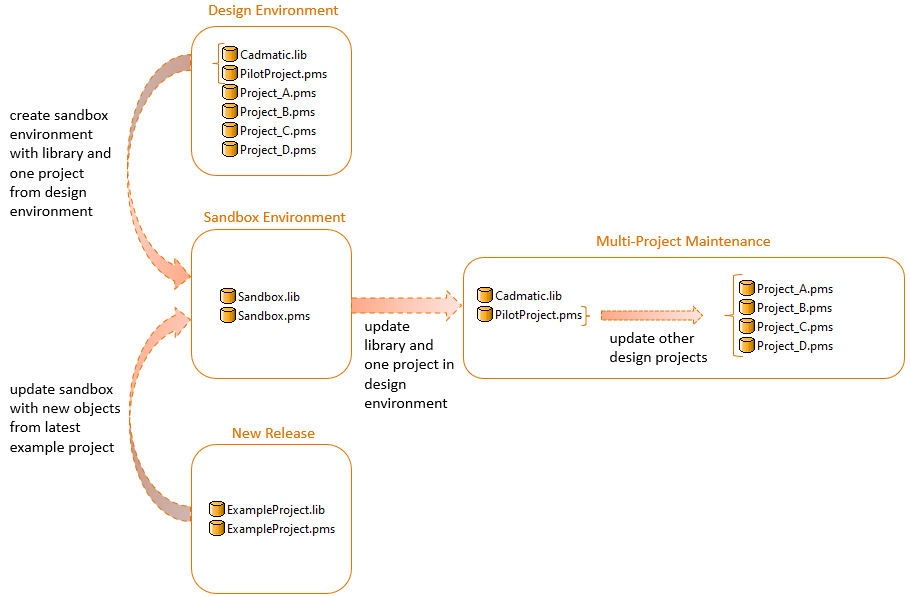 Design Environment

Cadmatic.lib
PilotProject.pms
Project_A.pms
Project_B.pms
Project_C.pms
Project_D.pms

create sandbox environment with library and one project from design environment

Sandbox Environment

Sandbox.lib
Sandbox.pms

update library and one project in design environment

Multi-Project Maintenance

Cadmatic.lib
PilotProject.pms

update other design projects

Project_A.pms
Project_B.pms
Project_C.pms
Project_D.pms

update sandbox with new objects from latest example project

New Release

ExampleProject.lib
ExampleProject.pms